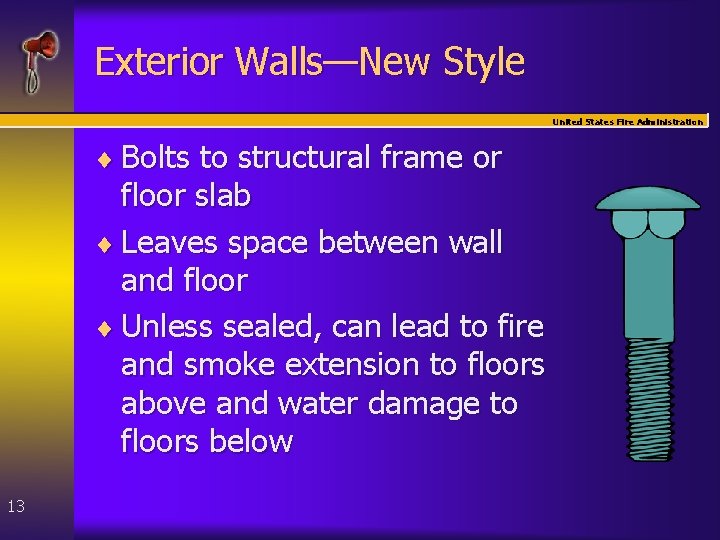 Exterior Walls—New Style

United States Fire Administration

♦ Bolts to structural frame or floor slab

♦ Leaves space between wall and floor

♦ Unless sealed, can lead to fire and smoke extension to floors above and water damage to floors below

13